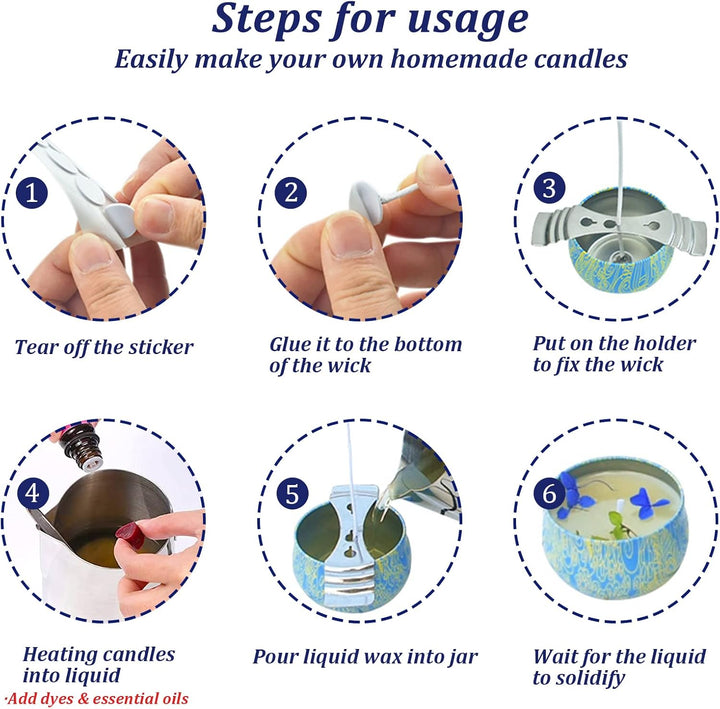 Steps for usage
Easily make your own homemade candles

1
Tear off the sticker

2
Glue it to the bottom of the wick

3
Put on the holder to fix the wick

4
Heating candles into liquid
·Add dyes & essential oils

5
Pour liquid wax into jar

6
Wait for the liquid to solidify